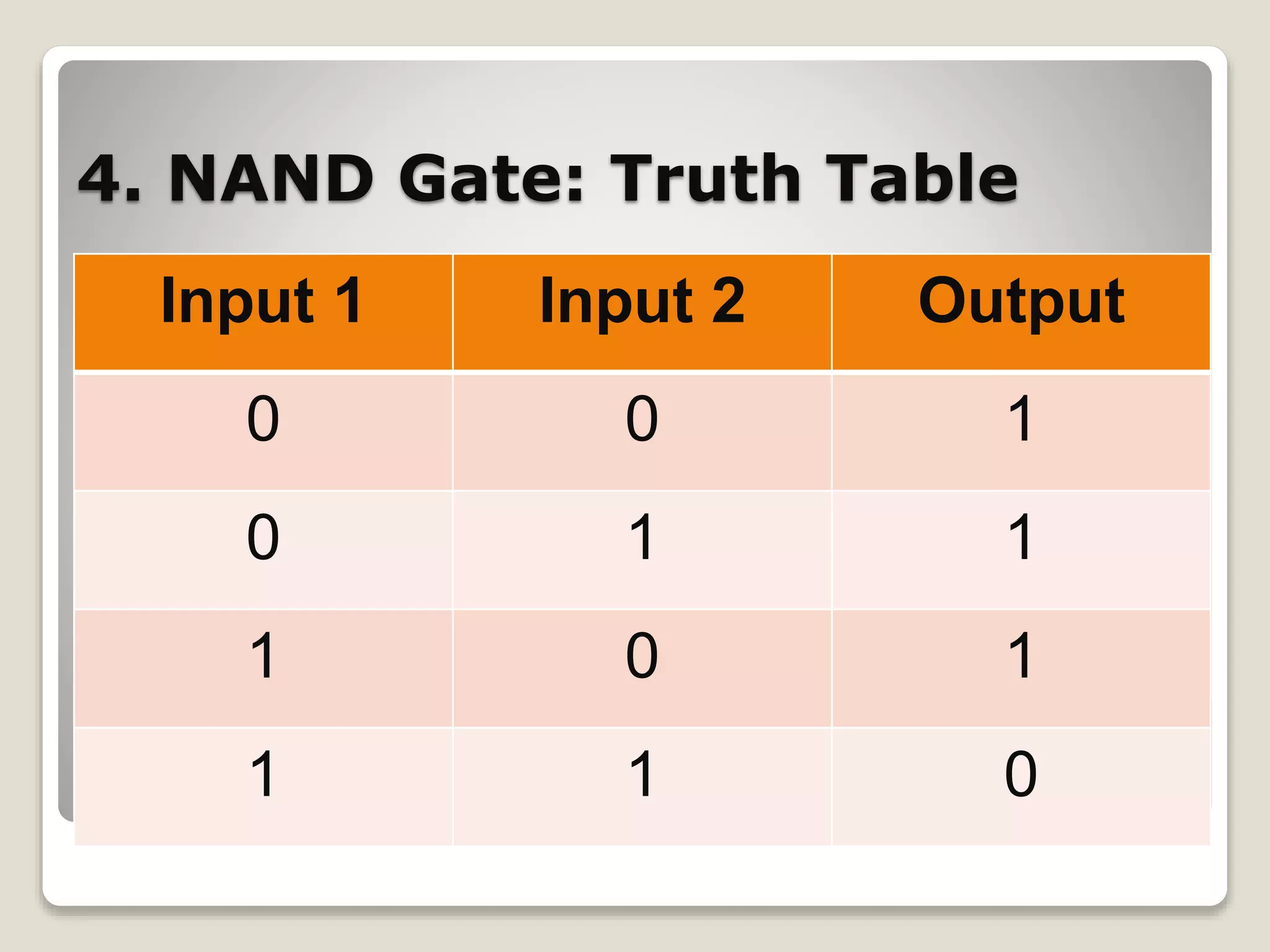 4. NAND Gate: Truth Table

| Input 1 | Input 2 | Output |
|---|---|---|
| 0 | 0 | 1 |
| 0 | 1 | 1 |
| 1 | 0 | 1 |
| 1 | 1 | 0 |